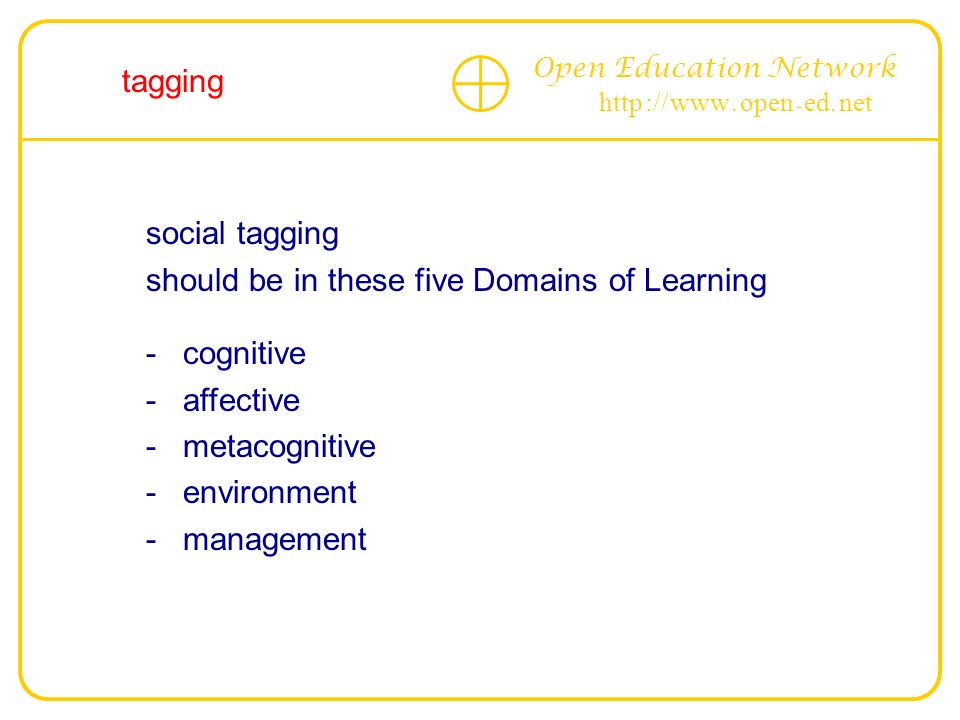 tagging

Open Education Network
http://www.open-ed.net

social tagging
should be in these five Domains of Learning

- cognitive
- affective
- metacognitive
- environment
- management